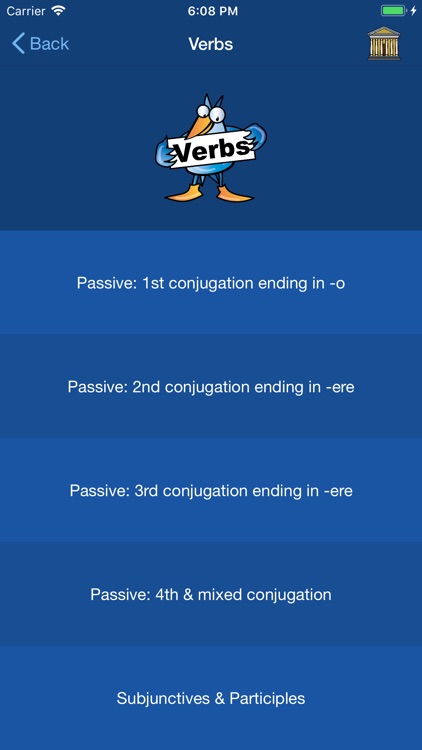 Carrier 6:08 PM

Back Verbs

Verbs

Passive: 1st conjugation ending in -o

Passive: 2nd conjugation ending in -ere

Passive: 3rd conjugation ending in -ere

Passive: 4th & mixed conjugation

Subjunctives & Participles